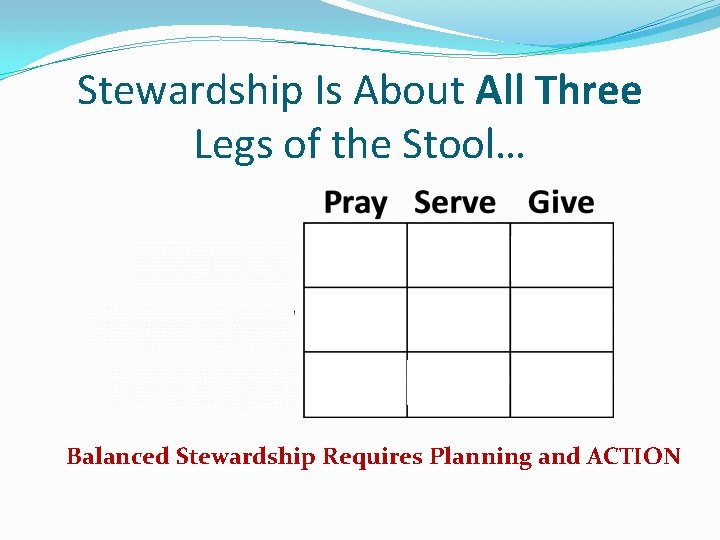 Stewardship Is About All Three Legs of the Stool…

| Pray | Serve | Give |
|---|---|---|
| | | |
| | | |
| | | |

Balanced Stewardship Requires Planning and ACTION